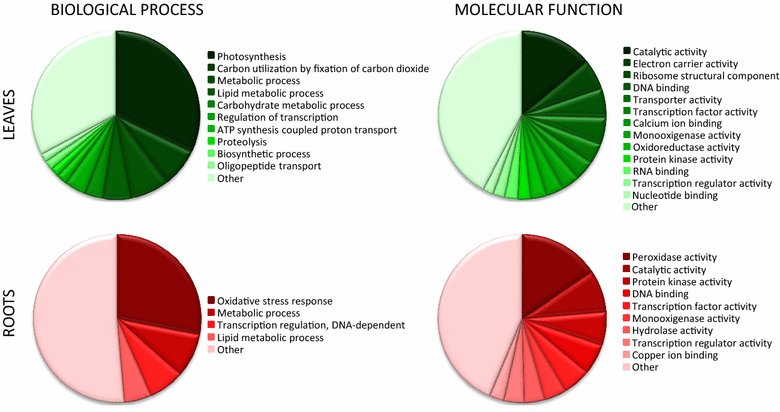 BIOLOGICAL PROCESS

MOLECULAR FUNCTION

LEAVES

Photosynthesis
Carbon utilization by fixation of carbon dioxide
Metabolic process
Lipid metabolic process
Carbohydrate metabolic process
Regulation of transcription
ATP synthesis coupled proton transport
Proteolysis
Biosynthetic process
Oligopeptide transport
Other

Catalytic activity
Electron carrier activity
Ribosome structural component
DNA binding
Transporter activity
Transcription factor activity
Calcium ion binding
Monooxigenase activity
Oxidoreductase activity
Protein kinase activity
RNA binding
Transcription regulator activity
Nucleotide binding
Other

ROOTS

Oxidative stress response
Metabolic process
Transcription regulation, DNA-dependent
Lipid metabolic process
Other

Peroxidase activity
Catalytic activity
Protein kinase activity
DNA binding
Transcription factor activity
Monooxigenase activity
Hydrolase activity
Transcription regulator activity
Copper ion binding
Other